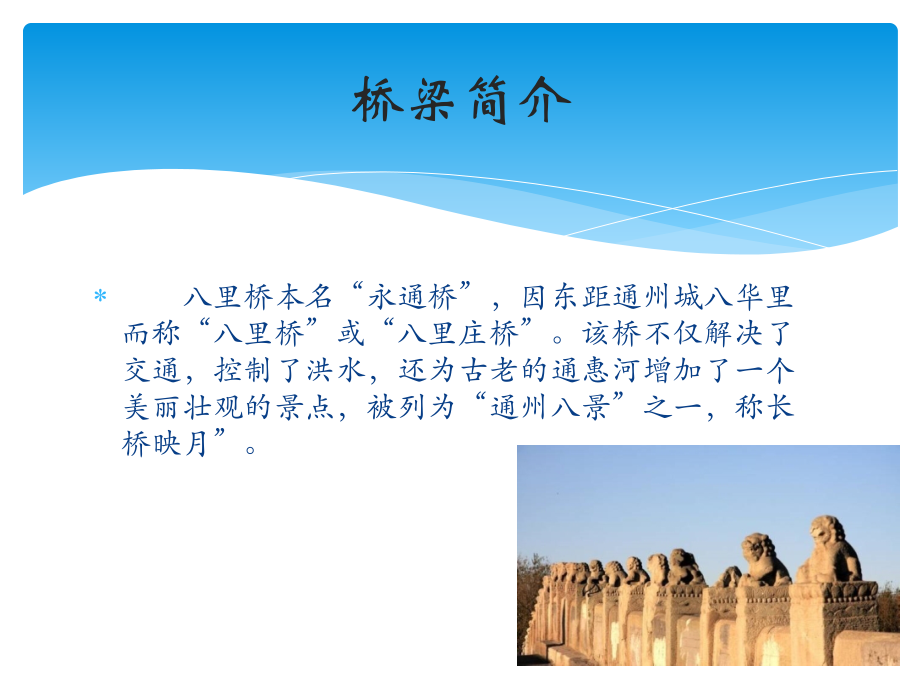 桥梁简介

* 八里桥本名“永通桥”，因东距通州城八华里而称“八里桥”或“八里庄桥”。该桥不仅解决了交通，控制了洪水，还为古老的通惠河增加了一个美丽壮观的景点，被列为“通州八景”之一，称长桥映月”。